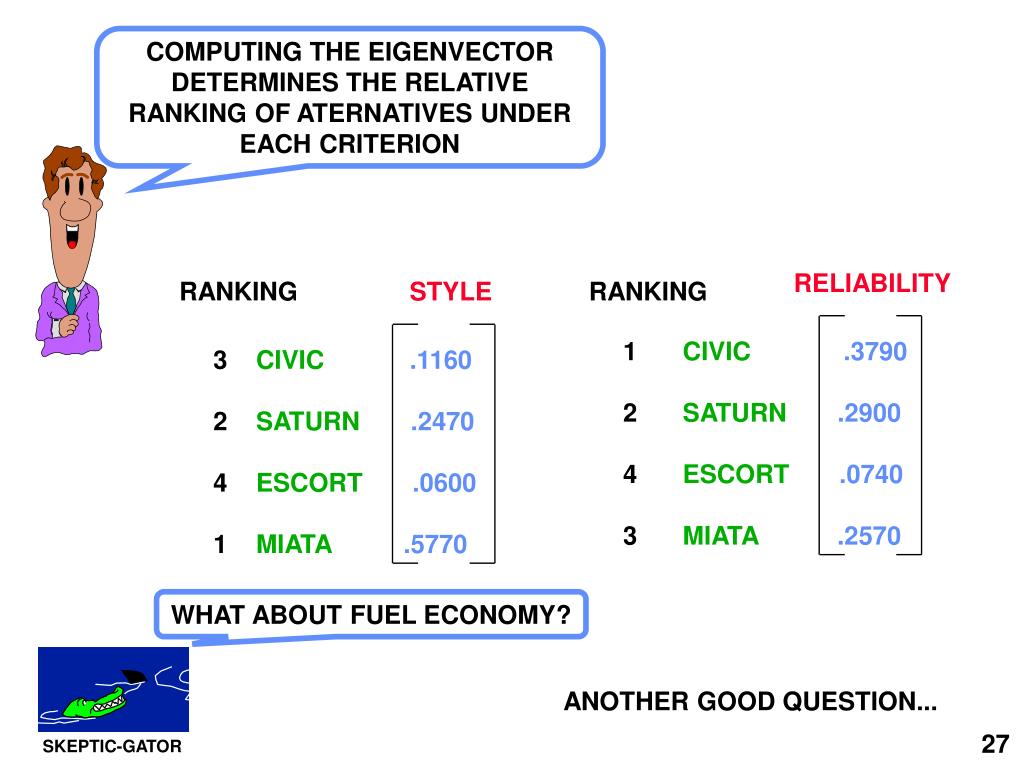 COMPUTING THE EIGENVECTOR DETERMINES THE RELATIVE RANKING OF ATERNATIVES UNDER EACH CRITERION

| RANKING | | STYLE |
|---|---|---|
| 3 | CIVIC | .1160 |
| 2 | SATURN | .2470 |
| 4 | ESCORT | .0600 |
| 1 | MIATA | .5770 |

| RANKING | | RELIABILITY |
|---|---|---|
| 1 | CIVIC | .3790 |
| 2 | SATURN | .2900 |
| 4 | ESCORT | .0740 |
| 3 | MIATA | .2570 |

WHAT ABOUT FUEL ECONOMY?

ANOTHER GOOD QUESTION...

SKEPTIC-GATOR

27